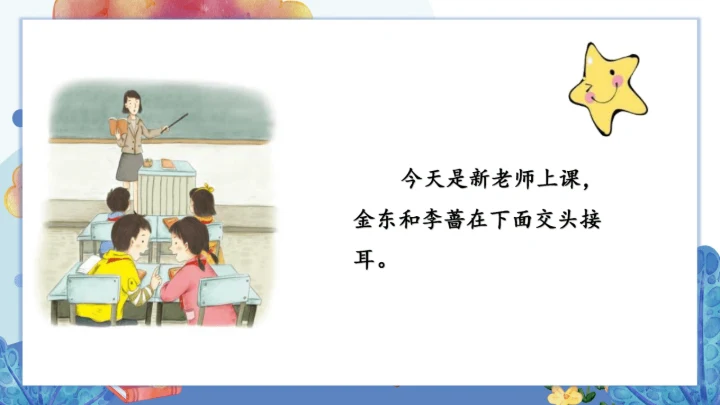 今天是新老师上课，金东和李蔷在下面交头接耳。